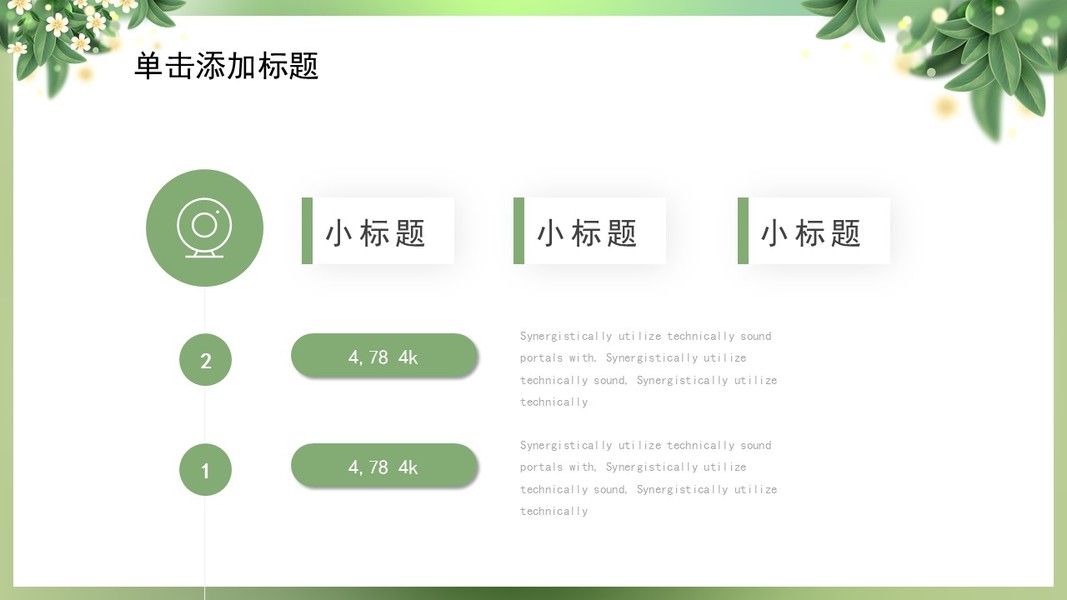 单击添加标题

小标题

小标题

小标题

2

4,78 4k

Synergistically utilize technically sound portals with, Synergistically utilize technically sound, Synergistically utilize technically

1

4,78 4k

Synergistically utilize technically sound portals with, Synergistically utilize technically sound, Synergistically utilize technically